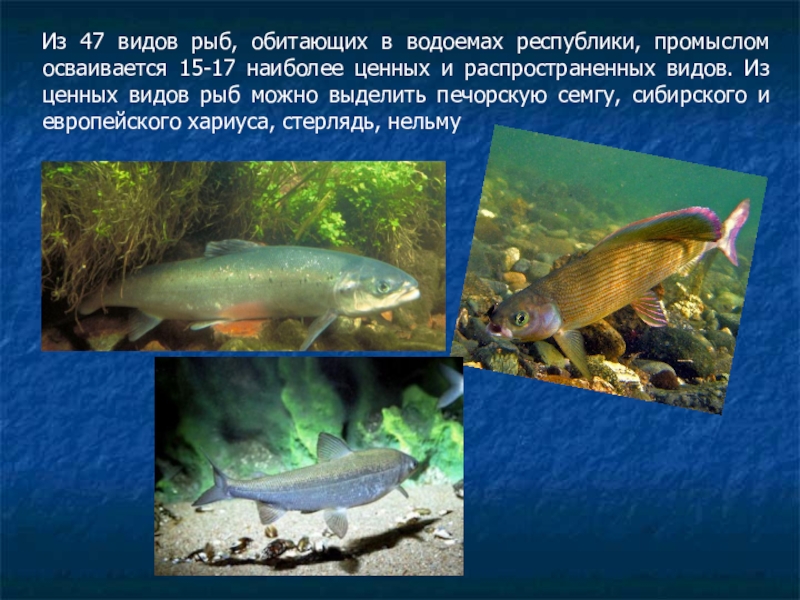 Из 47 видов рыб, обитающих в водоемах республики, промыслом осваивается 15-17 наиболее ценных и распространенных видов. Из ценных видов рыб можно выделить печорскую семгу, сибирского и европейского хариуса, стерлядь, нельму